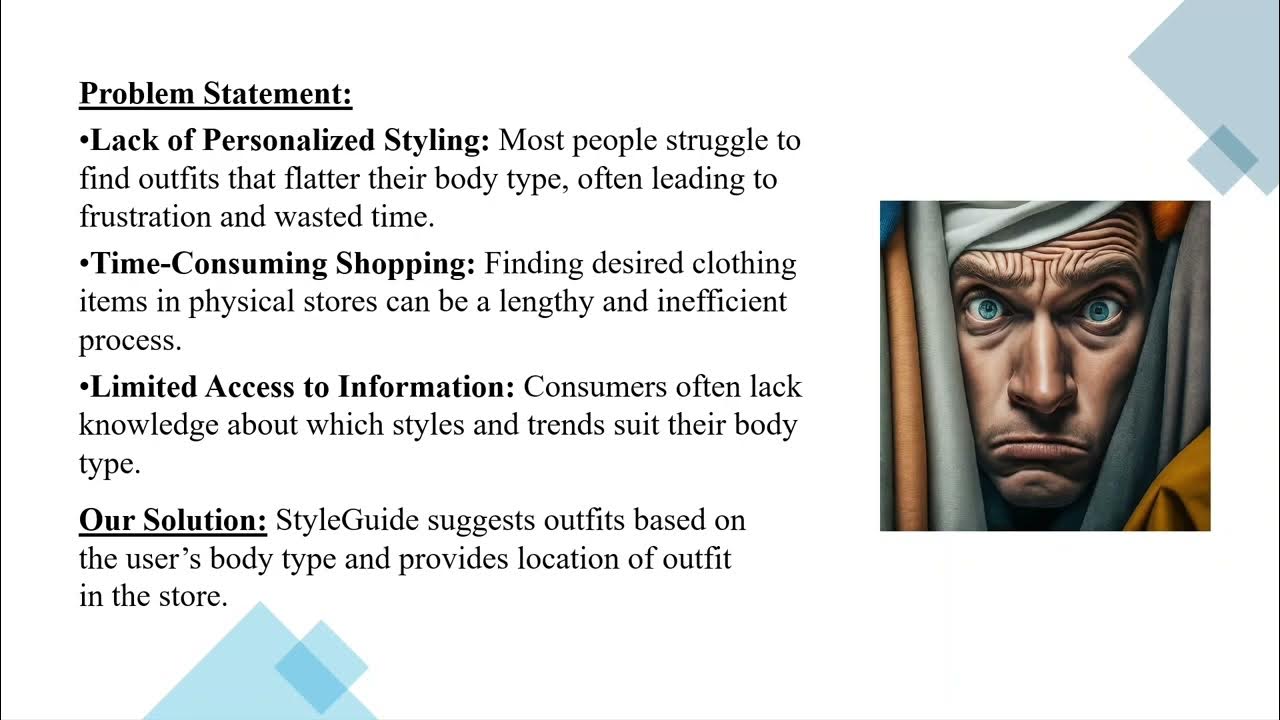 Problem Statement:

•Lack of Personalized Styling: Most people struggle to find outfits that flatter their body type, often leading to frustration and wasted time.

•Time-Consuming Shopping: Finding desired clothing items in physical stores can be a lengthy and inefficient process.

•Limited Access to Information: Consumers often lack knowledge about which styles and trends suit their body type.

Our Solution: StyleGuide suggests outfits based on the user's body type and provides location of outfit in the store.